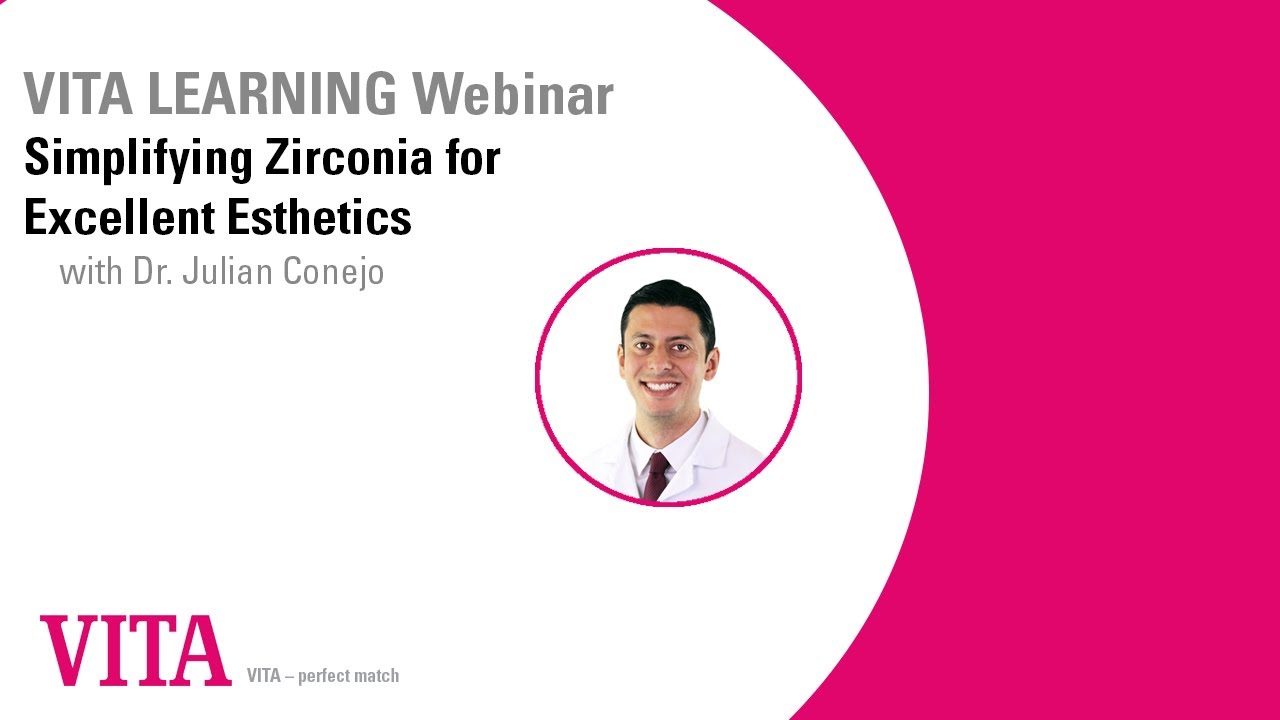 VITA LEARNING Webinar
Simplifying Zirconia for Excellent Esthetics
with Dr. Julian Conejo

VITA

VITA – perfect match